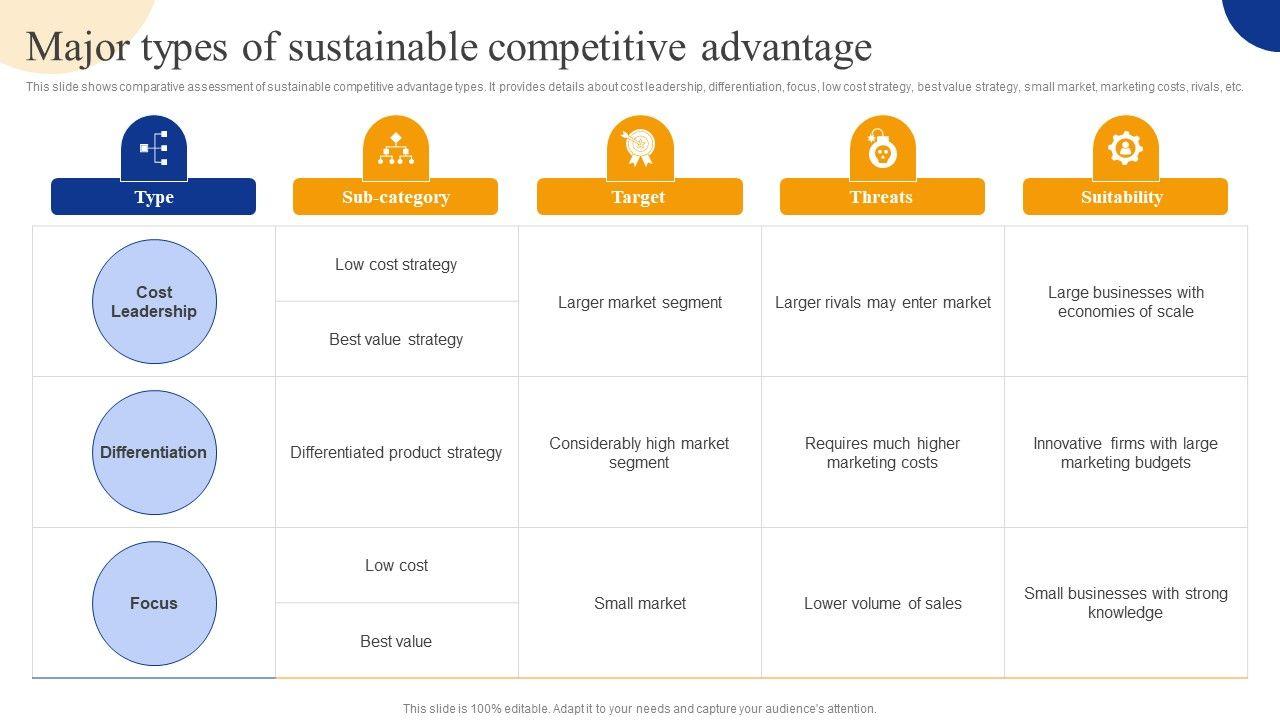 Major types of sustainable competitive advantage

This slide shows comparative assessment of sustainable competitive advantage types. It provides details about cost leadership, differentiation, focus, low cost strategy, best value strategy, small market, marketing costs, rivals, etc.

| Type | Sub-category | Target | Threats | Suitability |
|---|---|---|---|---|
| Cost Leadership | Low cost strategy | Larger market segment | Larger rivals may enter market | Large businesses with economies of scale |
| | Best value strategy | | | |
| Differentiation | Differentiated product strategy | Considerably high market segment | Requires much higher marketing costs | Innovative firms with large marketing budgets |
| Focus | Low cost | Small market | Lower volume of sales | Small businesses with strong knowledge |
| | Best value | | | |

This slide is 100% editable. Adapt it to your needs and capture your audience's attention.